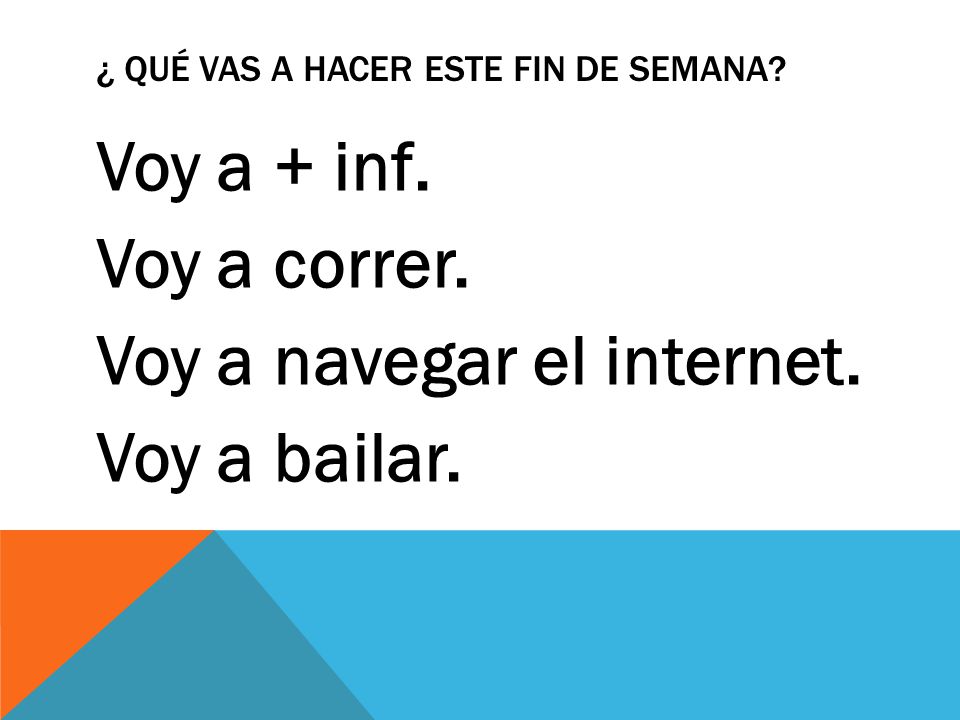 ¿ QUÉ VAS A HACER ESTE FIN DE SEMANA?

Voy a + inf.
Voy a correr.
Voy a navegar el internet.
Voy a bailar.